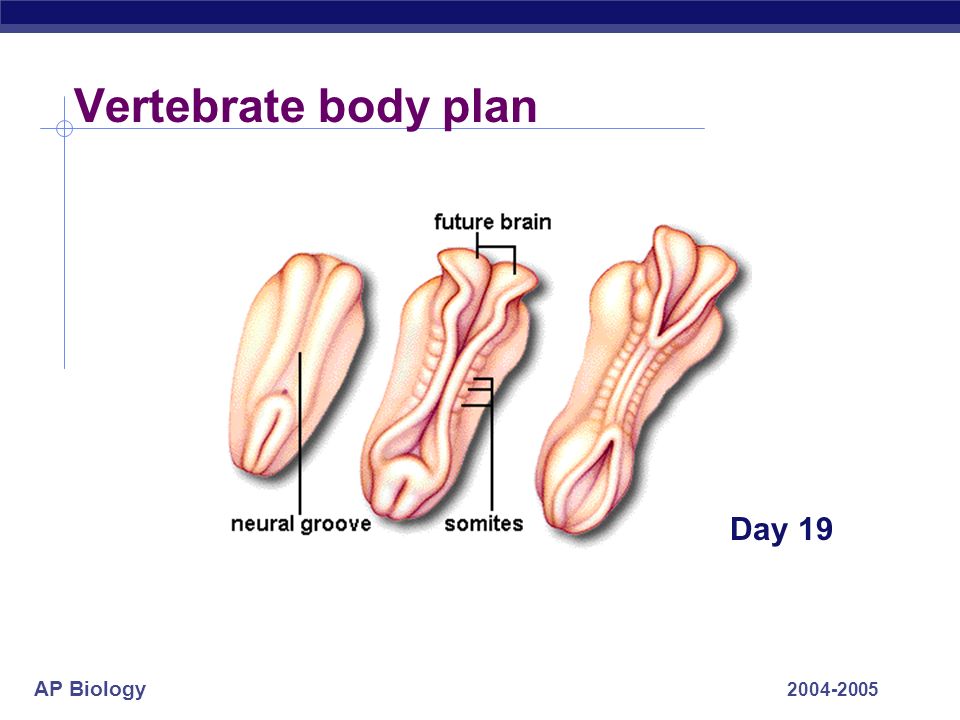 Vertebrate body plan

future brain

neural groove

somites

Day 19

AP Biology

2004-2005